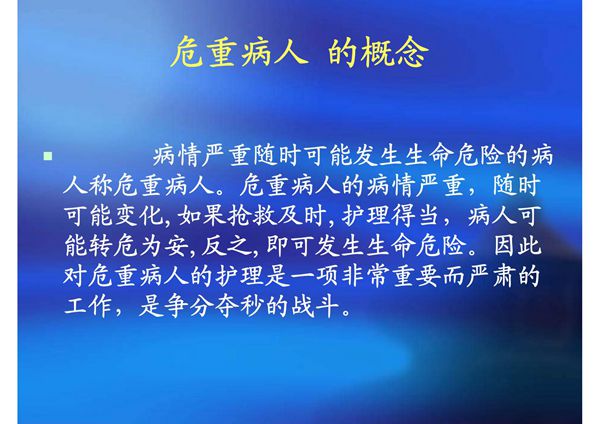 危重病人 的概念

▪ 病情严重随时可能发生生命危险的病人称危重病人。危重病人的病情严重，随时可能变化, 如果抢救及时, 护理得当，病人可能转危为安, 反之, 即可发生生命危险。因此对危重病人的护理是一项非常重要而严肃的工作，是争分夺秒的战斗。